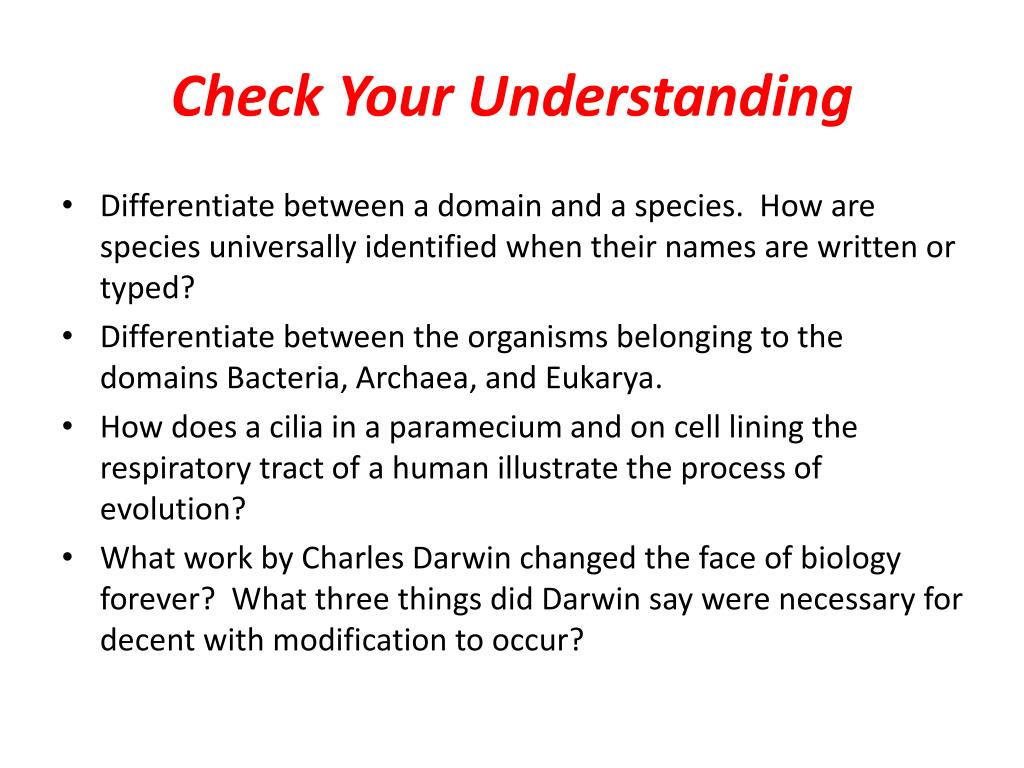 Check Your Understanding

• Differentiate between a domain and a species. How are species universally identified when their names are written or typed?
• Differentiate between the organisms belonging to the domains Bacteria, Archaea, and Eukarya.
• How does a cilia in a paramecium and on cell lining the respiratory tract of a human illustrate the process of evolution?
• What work by Charles Darwin changed the face of biology forever? What three things did Darwin say were necessary for decent with modification to occur?